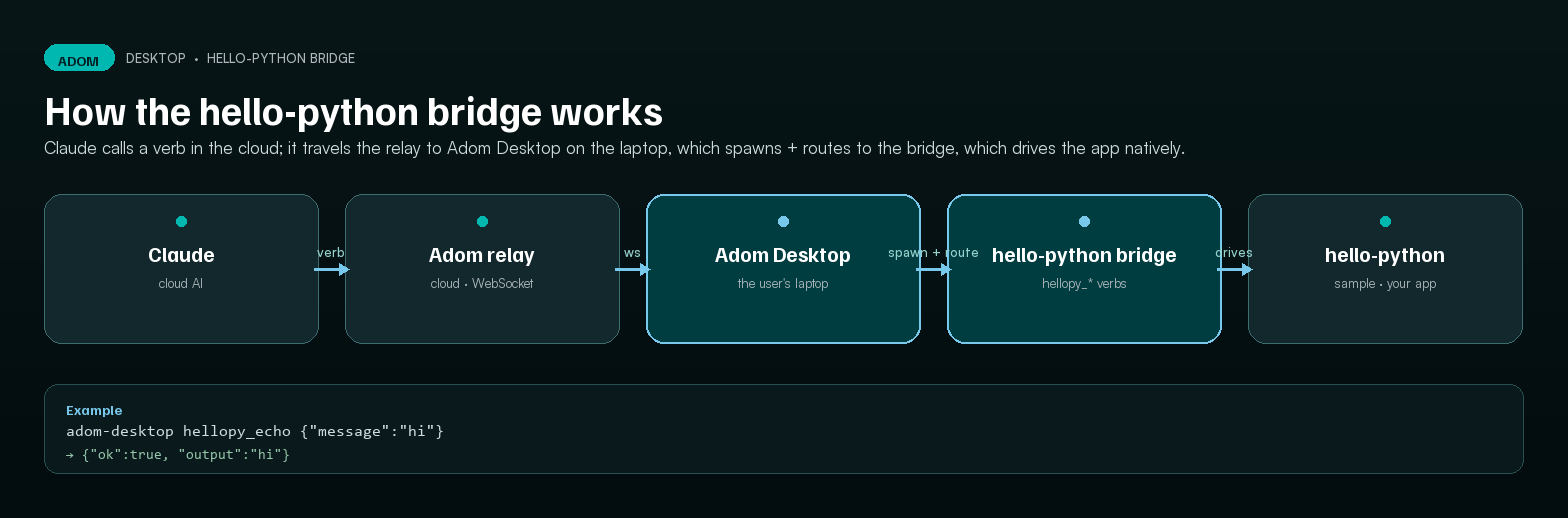 ADOM DESKTOP • HELLO-PYTHON BRIDGE

How the hello-python bridge works

Claude calls a verb in the cloud; it travels the relay to Adom Desktop on the laptop, which spawns + routes to the bridge, which drives the app natively.

Claude
cloud AI

verb

Adom relay
cloud • WebSocket

ws

Adom Desktop
the user's laptop

spawn + route

hello-python bridge
hellopy_* verbs

drives

hello-python
sample • your app

Example
adom-desktop hellopy_echo {"message":"hi"}
→ {"ok":true, "output":"hi"}